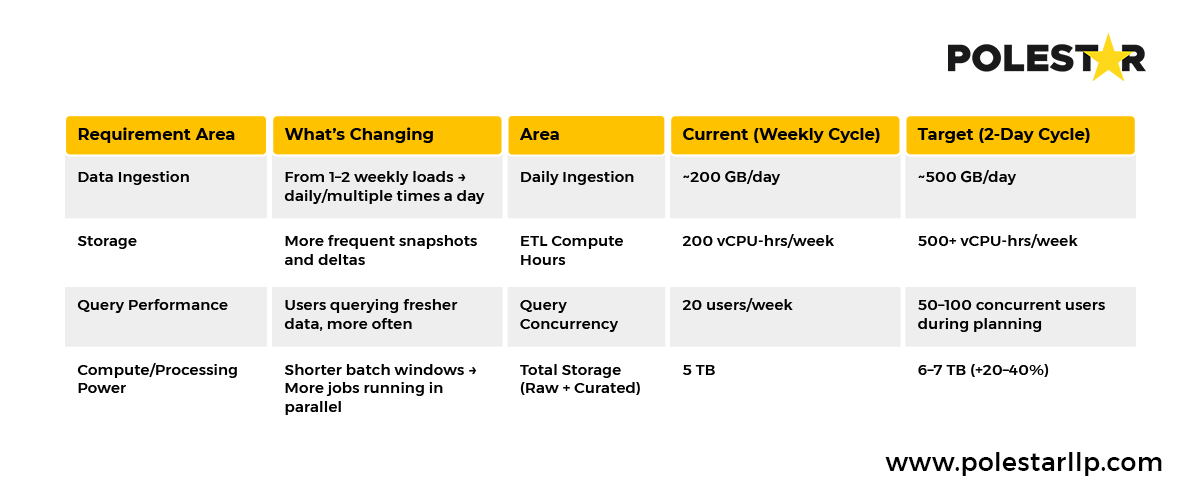 POLESTAR

| Requirement Area | What's Changing | Area | Current (Weekly Cycle) | Target (2-Day Cycle) |
|---|---|---|---|---|
| Data Ingestion | From 1–2 weekly loads → daily/multiple times a day | Daily Ingestion | ~200 GB/day | ~500 GB/day |
| Storage | More frequent snapshots and deltas | ETL Compute Hours | 200 vCPU-hrs/week | 500+ vCPU-hrs/week |
| Query Performance | Users querying fresher data, more often | Query Concurrency | 20 users/week | 50–100 concurrent users during planning |
| Compute/Processing Power | Shorter batch windows → More jobs running in parallel | Total Storage (Raw + Curated) | 5 TB | 6–7 TB (+20–40%) |

www.polestarllp.com